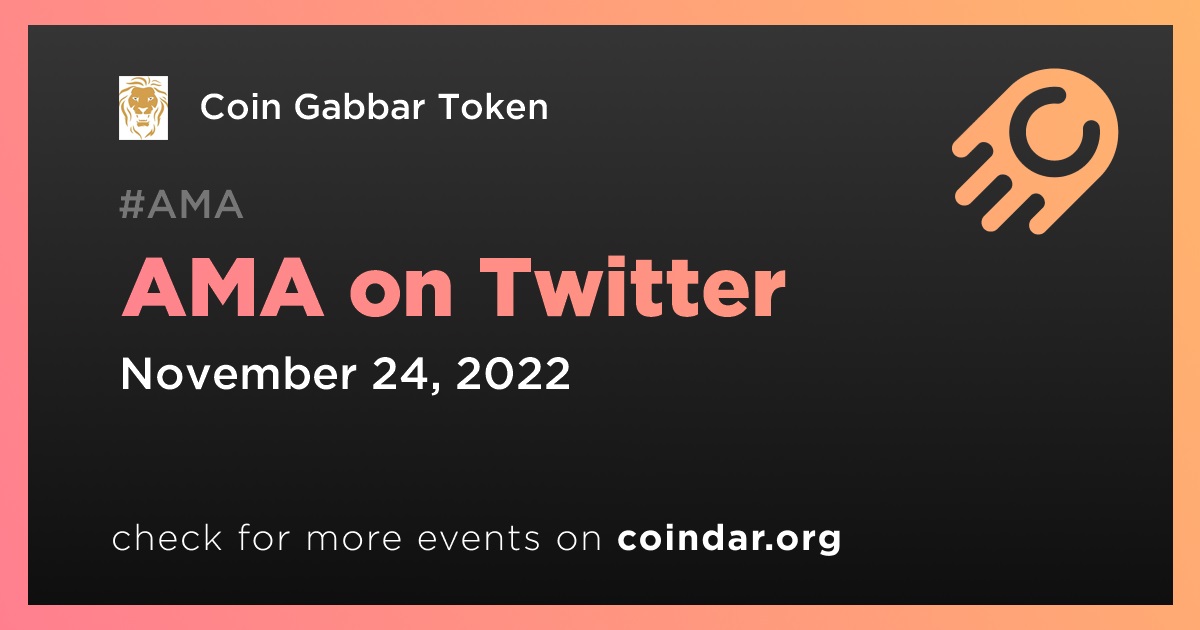 Coin Gabbar Token

#AMA

AMA on Twitter

November 24, 2022

check for more events on coindar.org